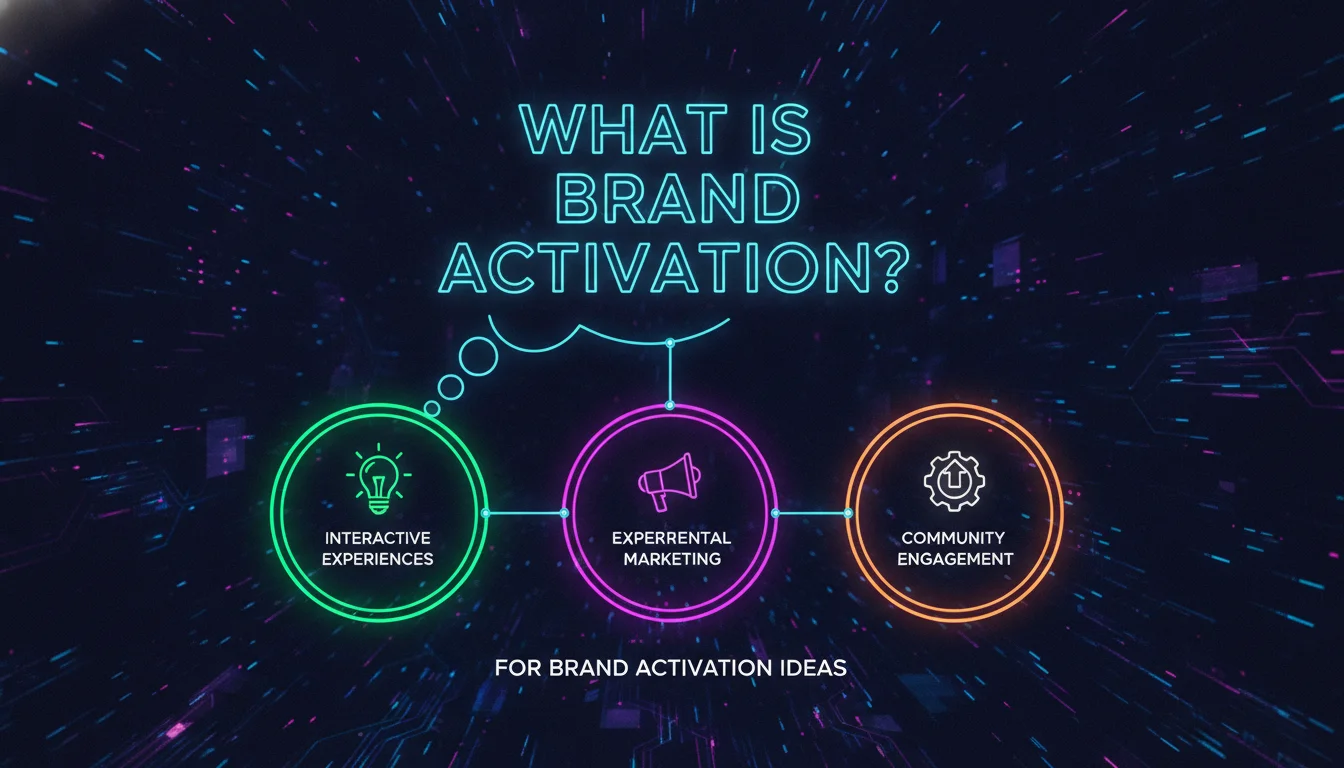 WHAT IS BRAND ACTIVATION?

INTERACTIVE EXPERIENCES

EXPERRENTAL MARKETING

COMMUNITY ENGAGEMENT

FOR BRAND ACTIVATION IDEAS